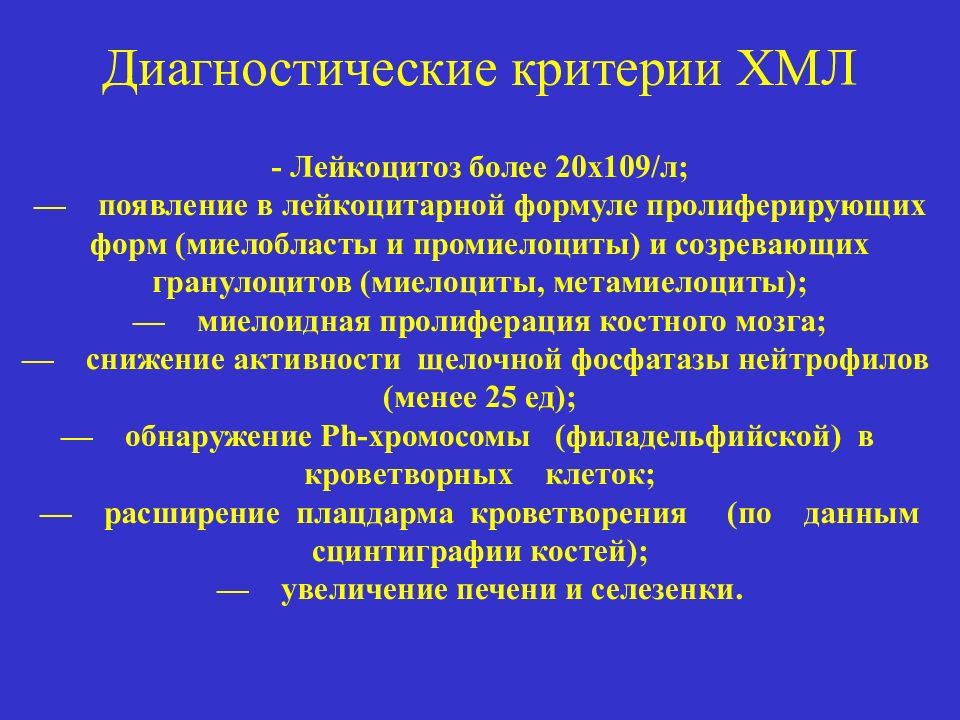 Диагностические критерии ХМЛ

- Лейкоцитоз более 20х109/л;
— появление в лейкоцитарной формуле пролиферирующих форм (миелобласты и промиелоциты) и созревающих гранулоцитов (миелоциты, метамиелоциты);
— миелоидная пролиферация костного мозга;
— снижение активности щелочной фосфатазы нейтрофилов (менее 25 ед);
— обнаружение Ph-хромосомы (филадельфийской) в кроветворных клеток;
— расширение плацдарма кроветворения (по данным сцинтиграфии костей);
— увеличение печени и селезенки.